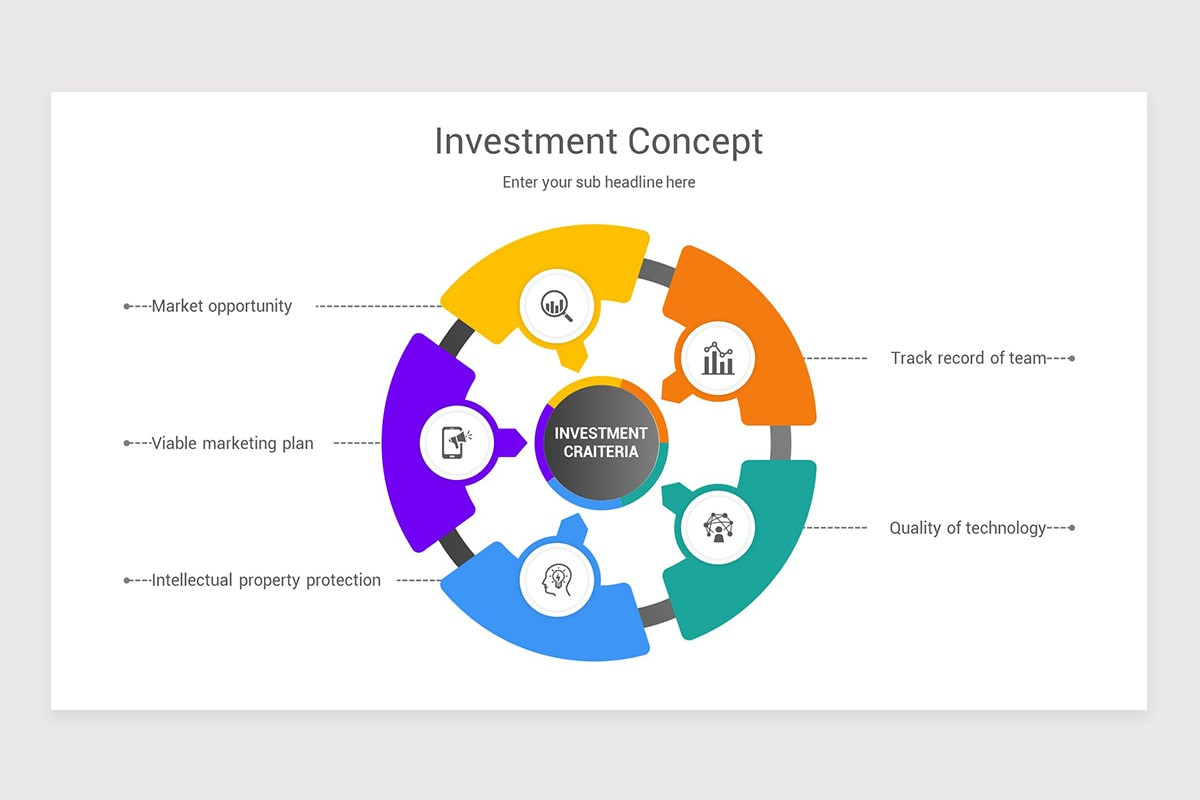 Investment Concept

Enter your sub headline here

Market opportunity

Viable marketing plan

Intellectual property protection

INVESTMENT CRAITERIA

Track record of team

Quality of technology